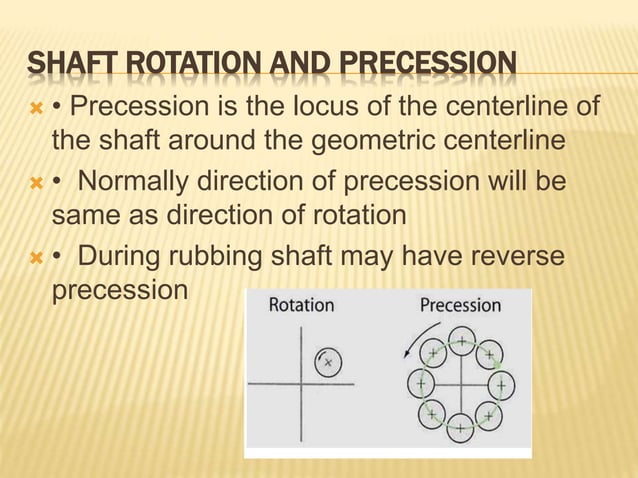 SHAFT ROTATION AND PRECESSION

• Precession is the locus of the centerline of the shaft around the geometric centerline

• Normally direction of precession will be same as direction of rotation

• During rubbing shaft may have reverse precession

Rotation

Precession